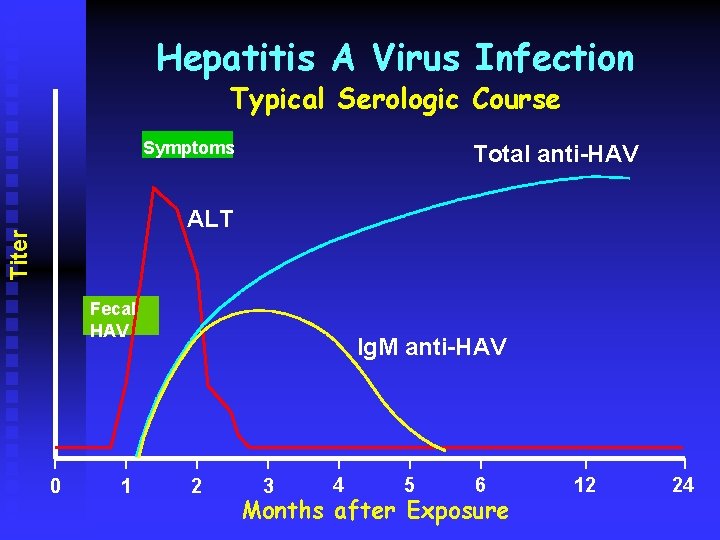 Hepatitis A Virus Infection
Typical Serologic Course

Symptoms

Total anti-HAV

ALT

Titer

Fecal HAV

IgM anti-HAV

0 1 2 3 4 5 6 12 24

Months after Exposure